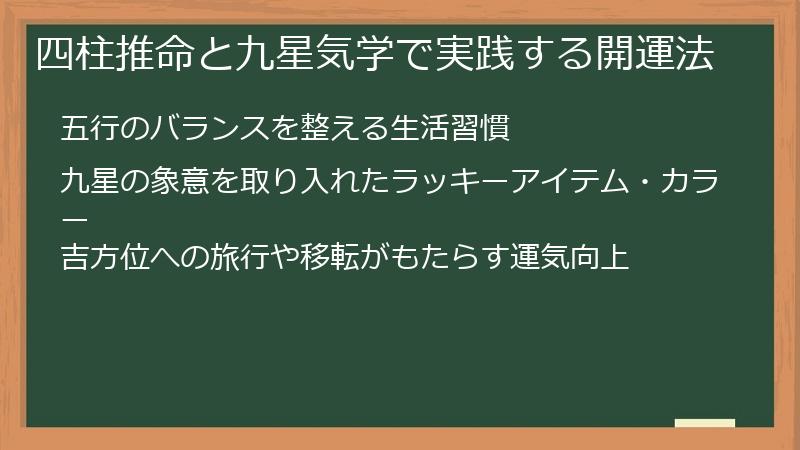 四柱推命と九星気学で実践する開運法

五行のバランスを整える生活習慣

九星の象意を取り入れたラッキーアイテム・カラー

吉方位への旅行や移転がもたらす運気向上